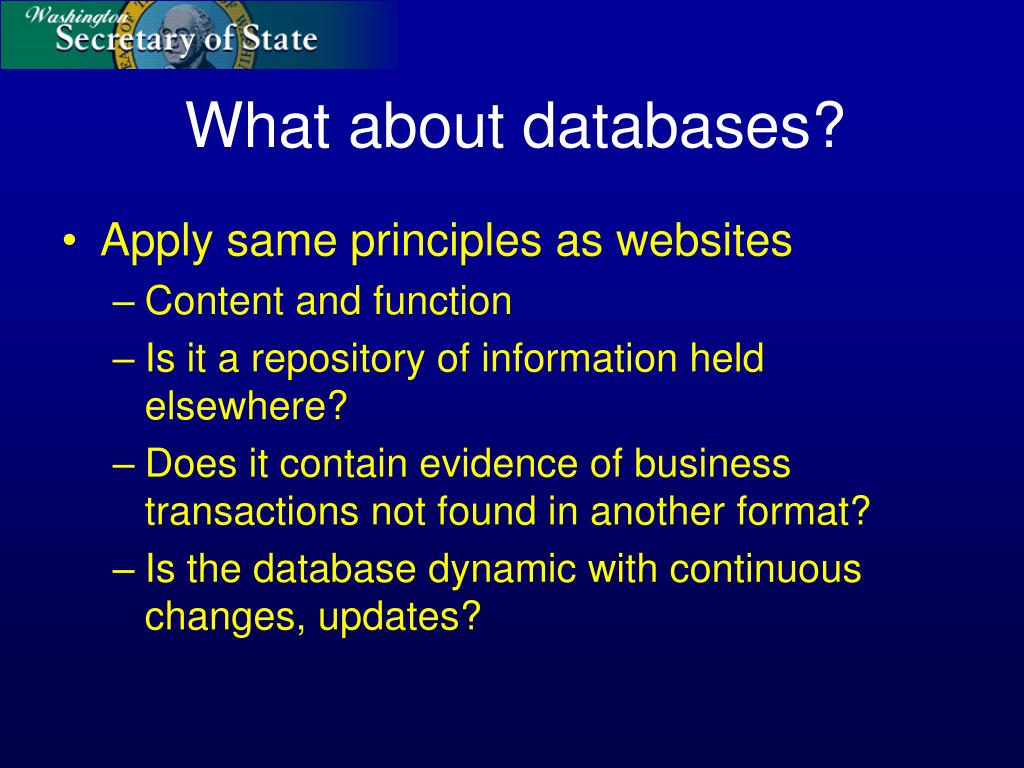 Washington
Secretary of State

What about databases?

• Apply same principles as websites
– Content and function
– Is it a repository of information held elsewhere?
– Does it contain evidence of business transactions not found in another format?
– Is the database dynamic with continuous changes, updates?